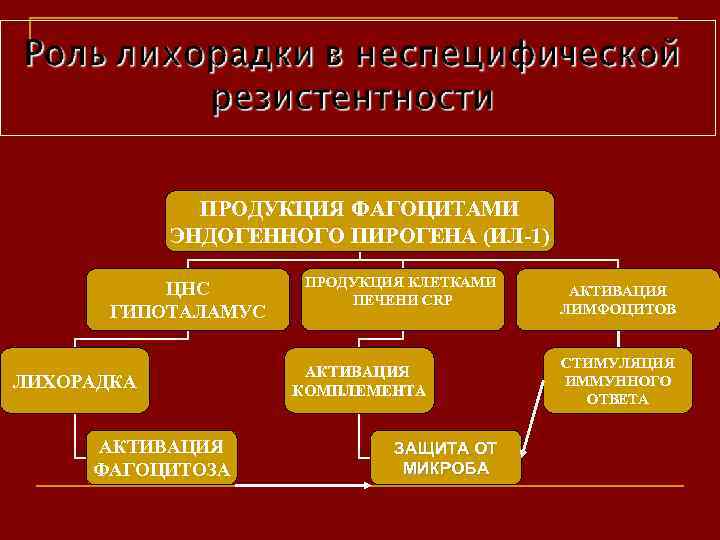 Роль лихорадки в неспецифической резистентности

ПРОДУКЦИЯ ФАГОЦИТАМИ ЭНДОГЕННОГО ПИРОГЕНА (ИЛ-1)

ЦНС ГИПОТАЛАМУС

ПРОДУКЦИЯ КЛЕТКАМИ ПЕЧЕНИ CRP

АКТИВАЦИЯ ЛИМФОЦИТОВ

ЛИХОРАДКА

АКТИВАЦИЯ КОМПЛЕМЕНТА

СТИМУЛЯЦИЯ ИММУННОГО ОТВЕТА

АКТИВАЦИЯ ФАГОЦИТОЗА

ЗАЩИТА ОТ МИКРОБА